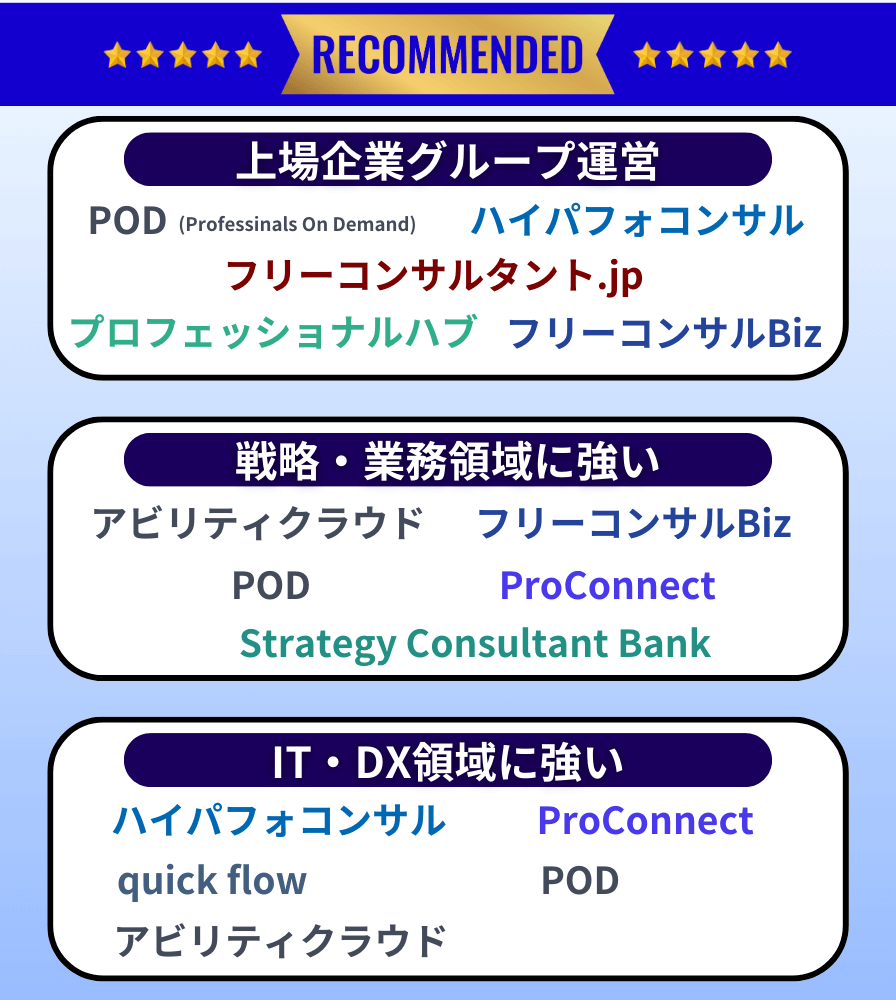 RECOMMENDED

上場企業グループ運営

POD (Professinals On Demand) ハイパフォコンサル

フリーコンサルタント.jp

プロフェッショナルハブ フリーコンサルBiz

戦略・業務領域に強い

アビリティクラウド フリーコンサルBiz

POD ProConnect

Strategy Consultant Bank

IT・DX領域に強い

ハイパフォコンサル ProConnect

quick flow POD

アビリティクラウド